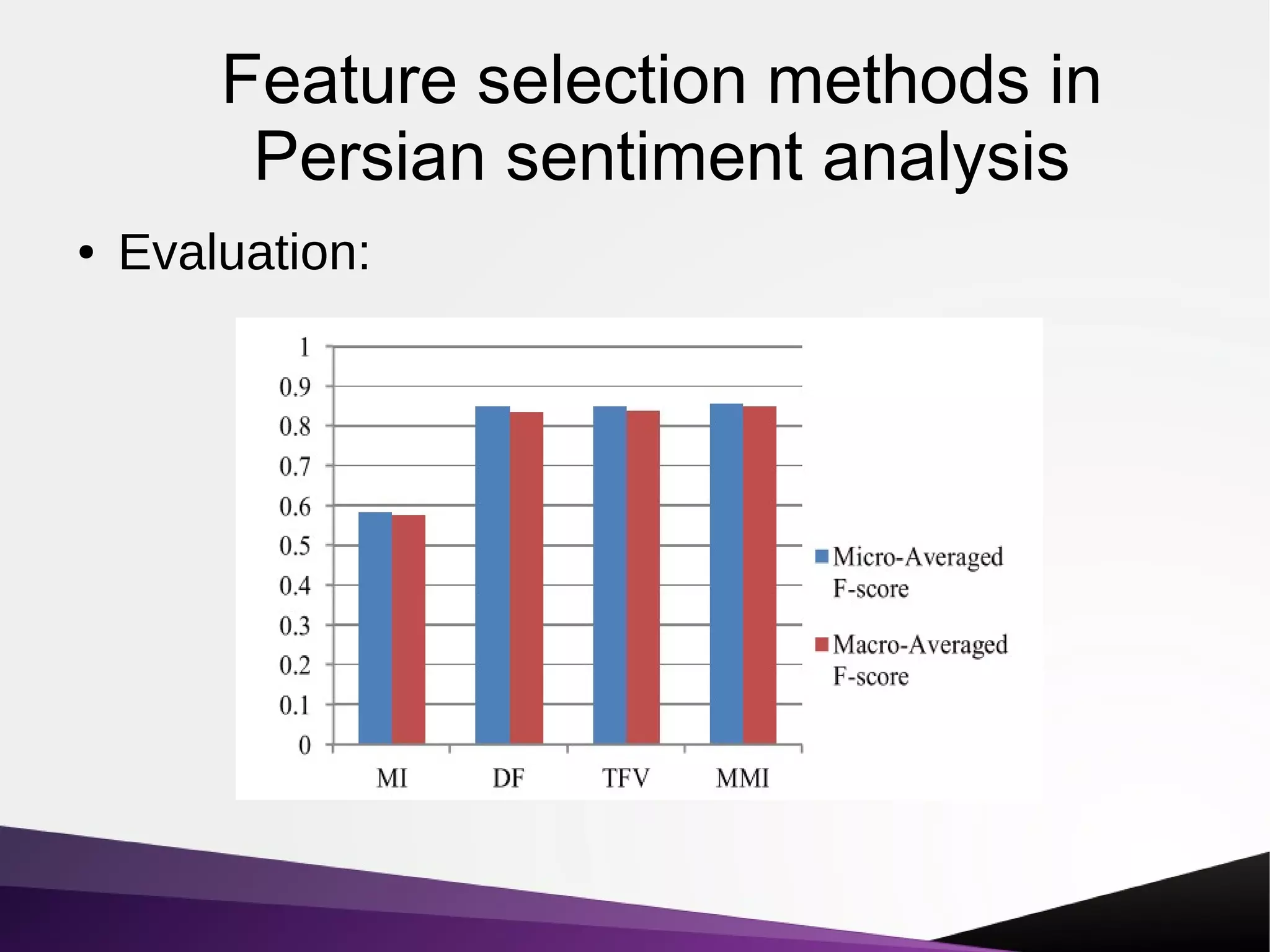 Feature selection methods in Persian sentiment analysis

• Evaluation:

1
0.9
0.8
0.7
0.6
0.5
0.4
0.3
0.2
0.1
0

MI DF TFV MMI

Micro-Averaged F-score
Macro-Averaged F-score